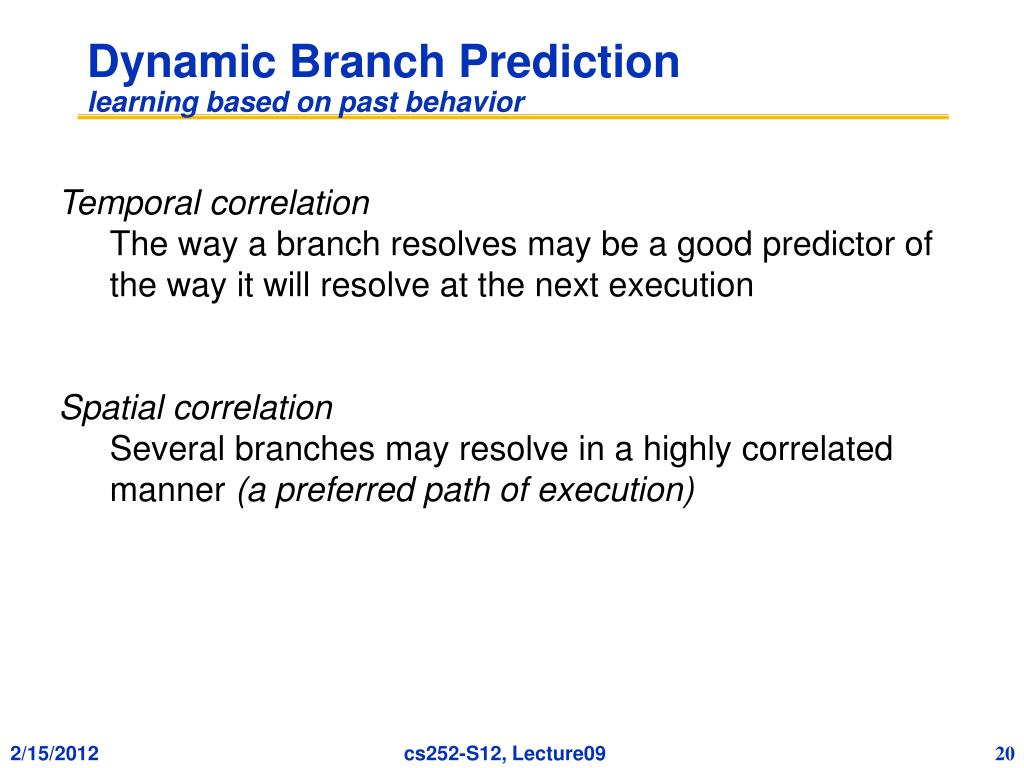 Dynamic Branch Prediction
learning based on past behavior

Temporal correlation
The way a branch resolves may be a good predictor of the way it will resolve at the next execution

Spatial correlation
Several branches may resolve in a highly correlated manner (a preferred path of execution)

2/15/2012
cs252-S12, Lecture09
20